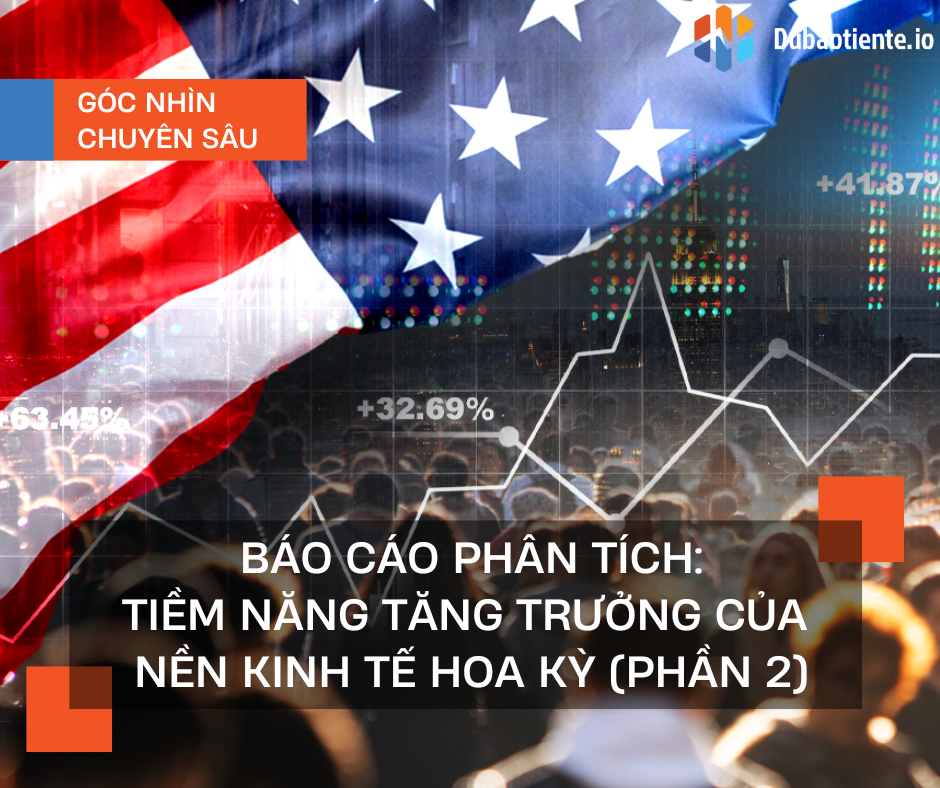 Dubaotiente.io

GÓC NHÌN CHUYÊN SÂU

+41.87%

+63.45%

+32.69%

BÁO CÁO PHÂN TÍCH:
TIỀM NĂNG TĂNG TRƯỞNG CỦA NỀN KINH TẾ HOA KỲ (PHẦN 2)